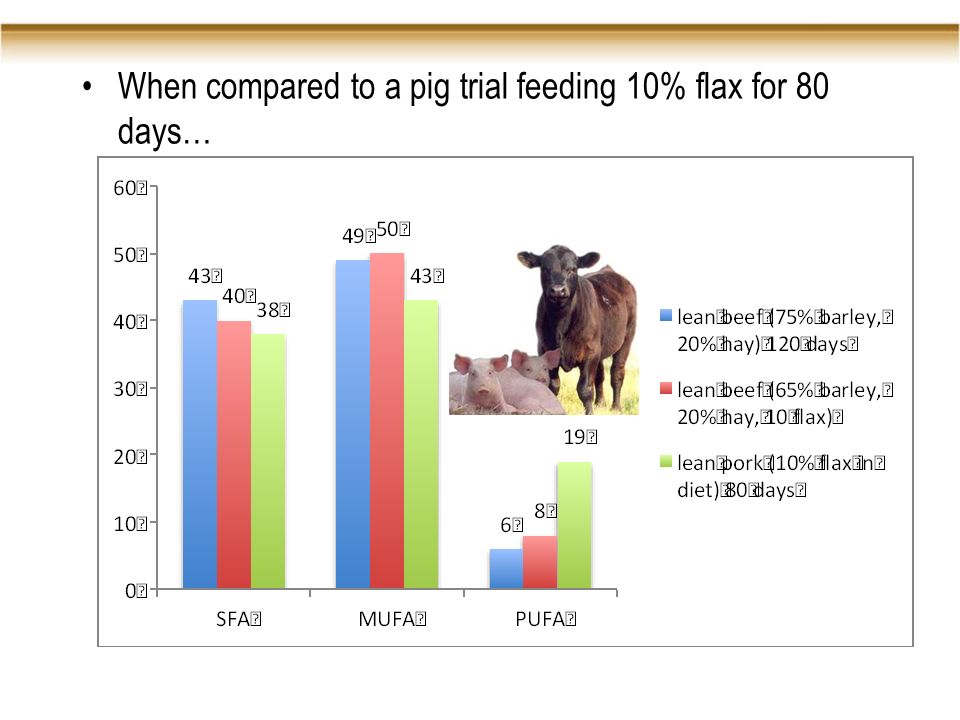 • When compared to a pig trial feeding 10% flax for 80 days…

60
50
40
30
20
10
0

43 40 38
49 50 43
6 8 19

SFA MUFA PUFA

lean beef (75% barley, 20% hay) 120 days
lean beef (65% barley, 20% hay, 10 flax)
lean pork (10% flax in diet) 80 days